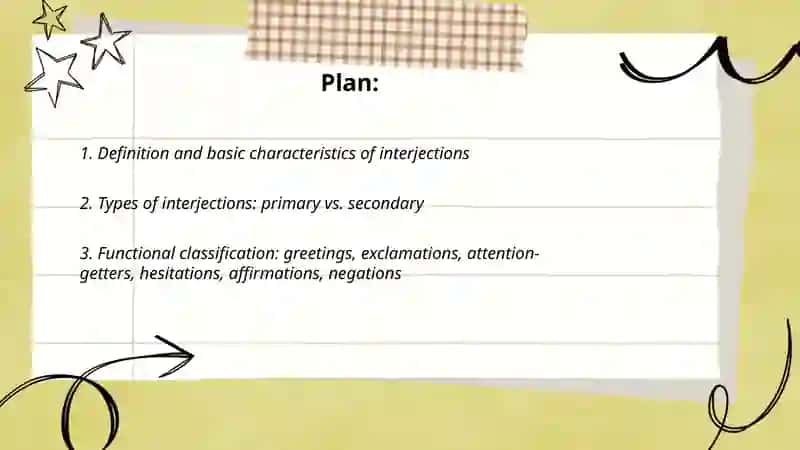 Plan:

1. Definition and basic characteristics of interjections

2. Types of interjections: primary vs. secondary

3. Functional classification: greetings, exclamations, attention-getters, hesitations, affirmations, negations